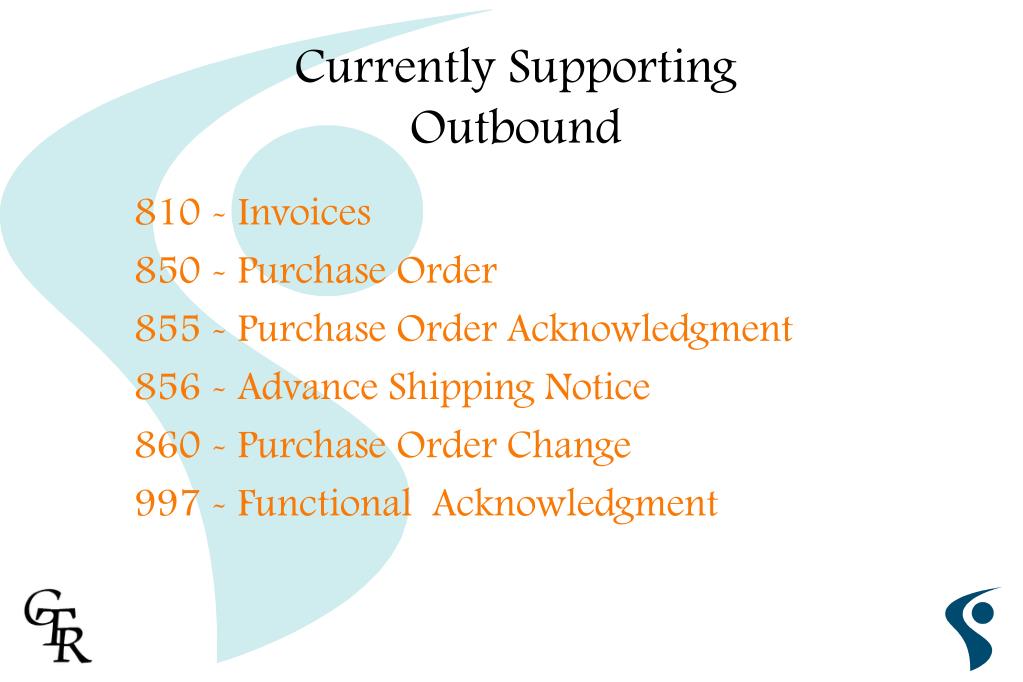 Currently Supporting
Outbound

810 - Invoices
850 - Purchase Order
855 - Purchase Order Acknowledgment
856 - Advance Shipping Notice
860 - Purchase Order Change
997 - Functional Acknowledgment

GTR